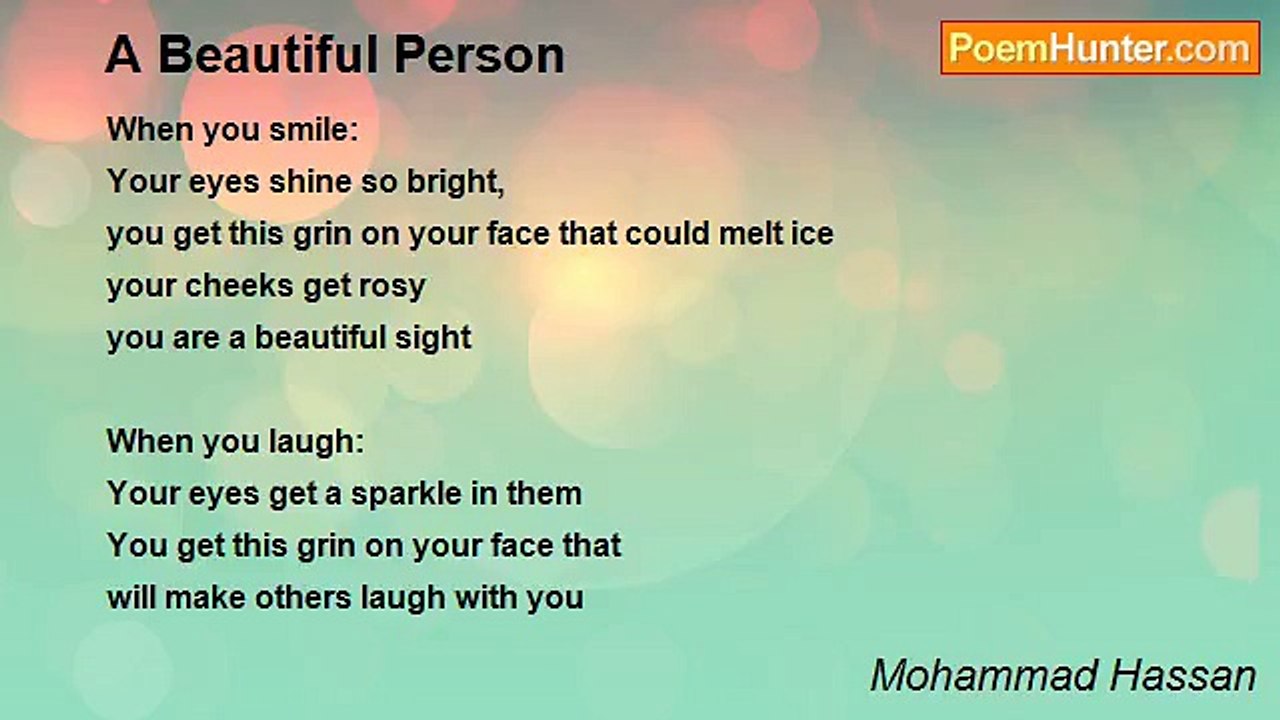 A Beautiful Person

PoemHunter.com

When you smile:
Your eyes shine so bright,
you get this grin on your face that could melt ice
your cheeks get rosy
you are a beautiful sight

When you laugh:
Your eyes get a sparkle in them
You get this grin on your face that
will make others laugh with you

Mohammad Hassan